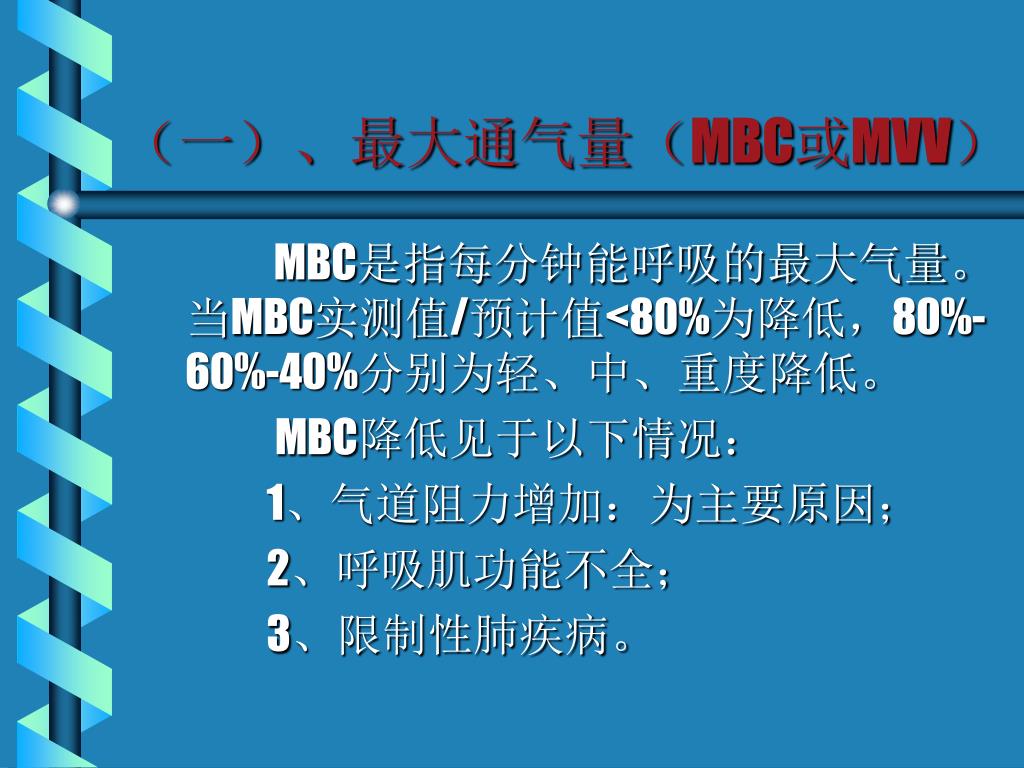 （一）、最大通气量（MBC或MVV）

MBC是指每分钟能呼吸的最大气量。当MBC实测值/预计值<80%为降低，80%-60%-40%分别为轻、中、重度降低。

MBC降低见于以下情况：

1、气道阻力增加：为主要原因；

2、呼吸肌功能不全；

3、限制性肺疾病。